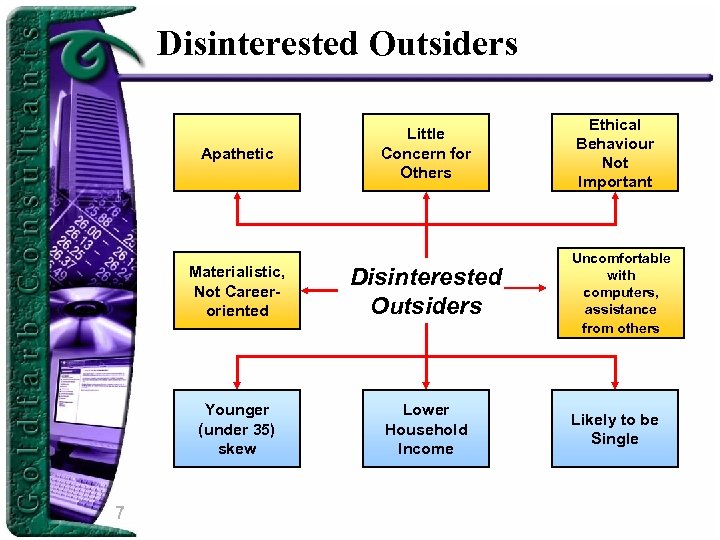 Goldfarb Consultants

Disinterested Outsiders

Apathetic

Little Concern for Others

Ethical Behaviour Not Important

Materialistic, Not Career-oriented

Disinterested Outsiders

Uncomfortable with computers, assistance from others

Younger (under 35) skew

Lower Household Income

Likely to be Single

7